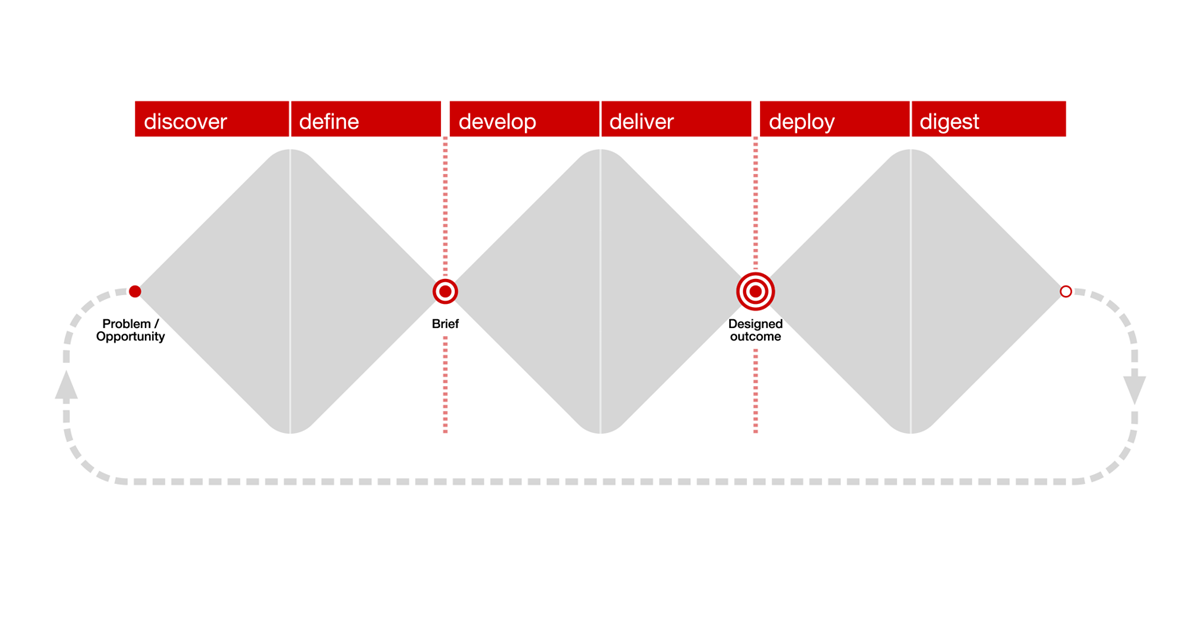 discover define develop deliver deploy digest

Problem / Opportunity

Brief

Designed outcome